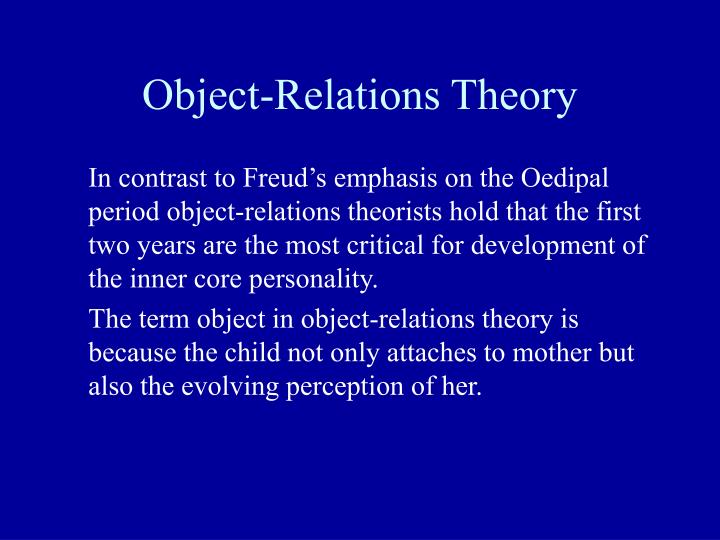 Object-Relations Theory

In contrast to Freud’s emphasis on the Oedipal period object-relations theorists hold that the first two years are the most critical for development of the inner core personality.

The term object in object-relations theory is because the child not only attaches to mother but also the evolving perception of her.